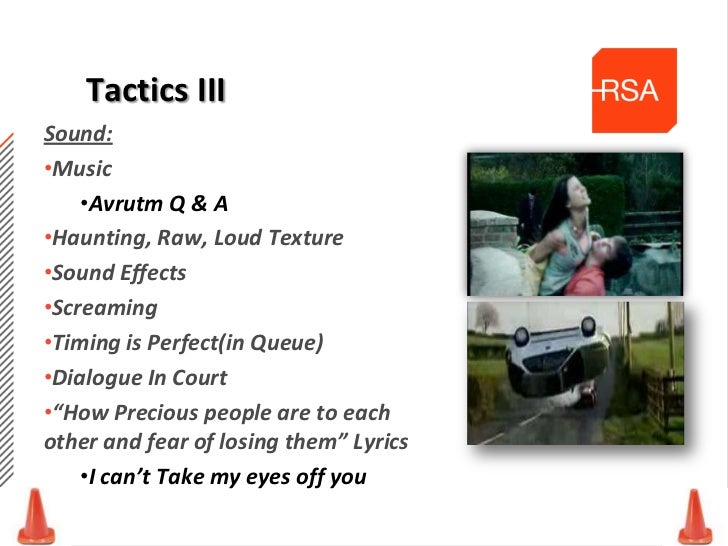 Tactics III

RSA

Sound:

•Music

•Avrutm Q & A

•Haunting, Raw, Loud Texture

•Sound Effects

•Screaming

•Timing is Perfect(in Queue)

•Dialogue In Court

•“How Precious people are to each other and fear of losing them” Lyrics

•I can’t Take my eyes off you